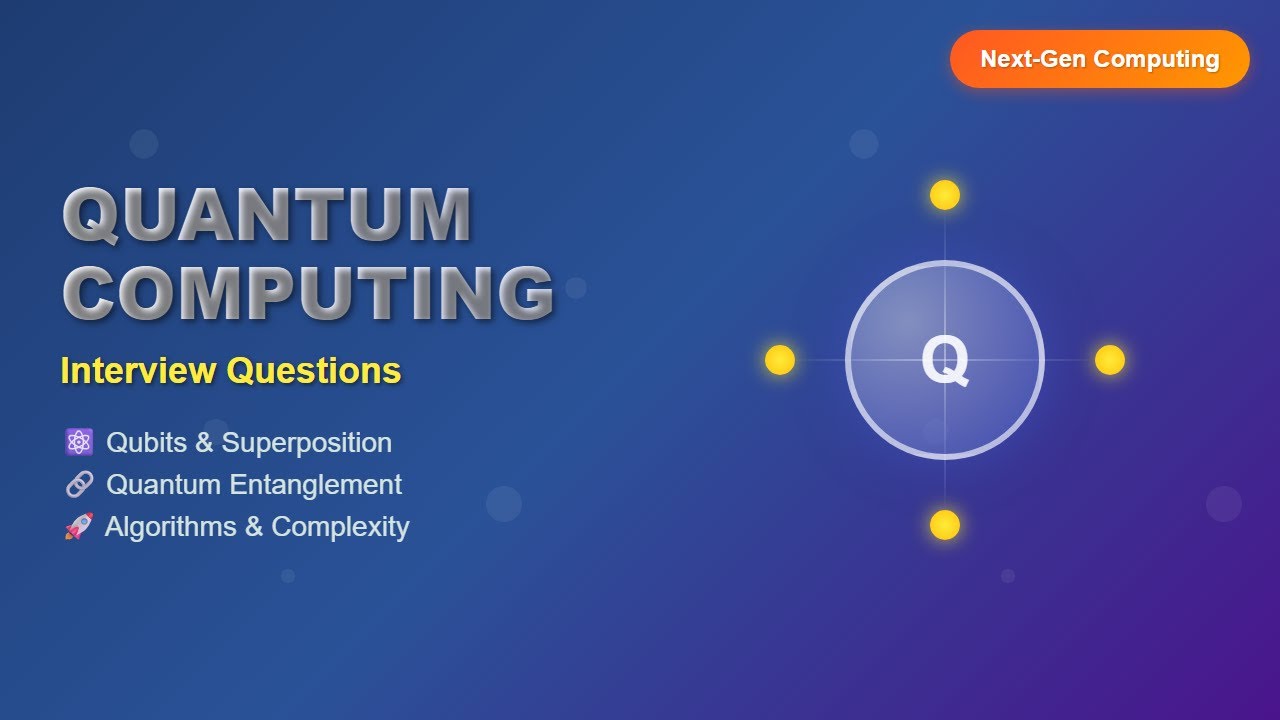 Next-Gen Computing

QUANTUM COMPUTING

Interview Questions

⚛️ Qubits & Superposition
🔗 Quantum Entanglement
🚀 Algorithms & Complexity

Q